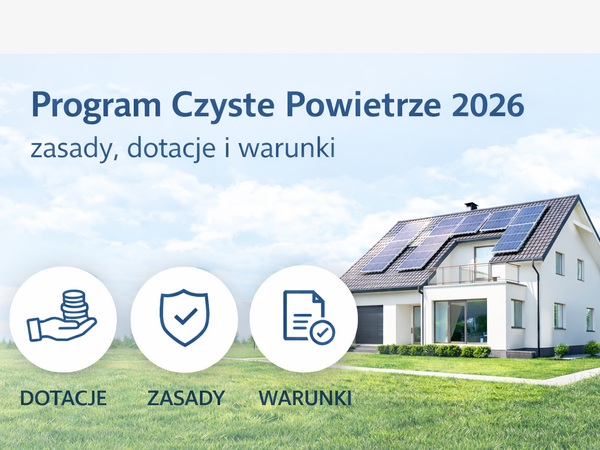 Program Czyste Powietrze 2026
zasady, dotacje i warunki

DOTACJE
ZASADY
WARUNKI